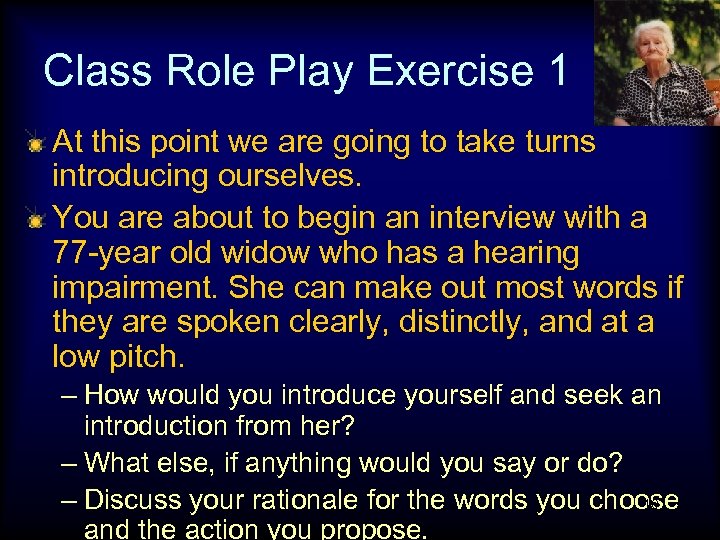 Class Role Play Exercise 1

At this point we are going to take turns introducing ourselves.

You are about to begin an interview with a 77-year old widow who has a hearing impairment. She can make out most words if they are spoken clearly, distinctly, and at a low pitch.

– How would you introduce yourself and seek an introduction from her?

– What else, if anything would you say or do?

– Discuss your rationale for the words you choose and the action you propose.